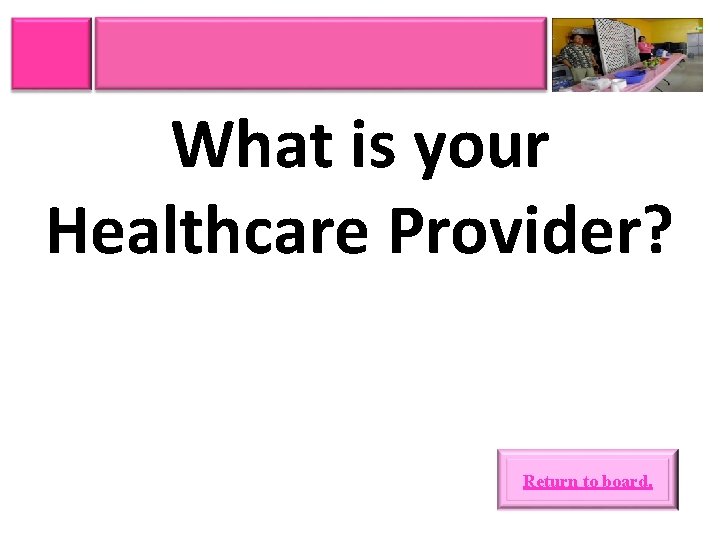 What is your Healthcare Provider?

Return to board.